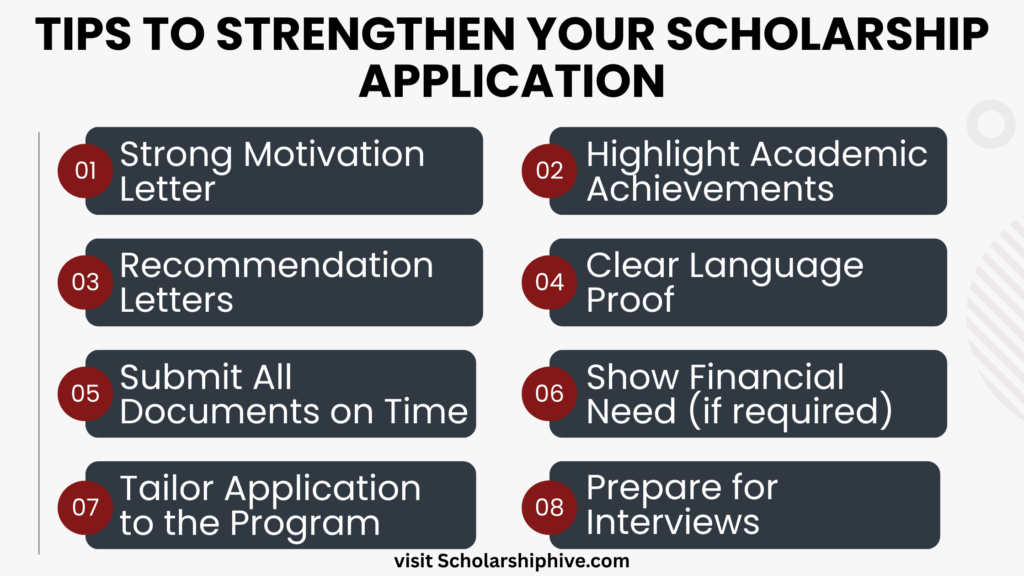 TIPS TO STRENGTHEN YOUR SCHOLARSHIP APPLICATION

01 Strong Motivation Letter

02 Highlight Academic Achievements

03 Recommendation Letters

04 Clear Language Proof

05 Submit All Documents on Time

06 Show Financial Need (if required)

07 Tailor Application to the Program

08 Prepare for Interviews

visit Scholarshiphive.com